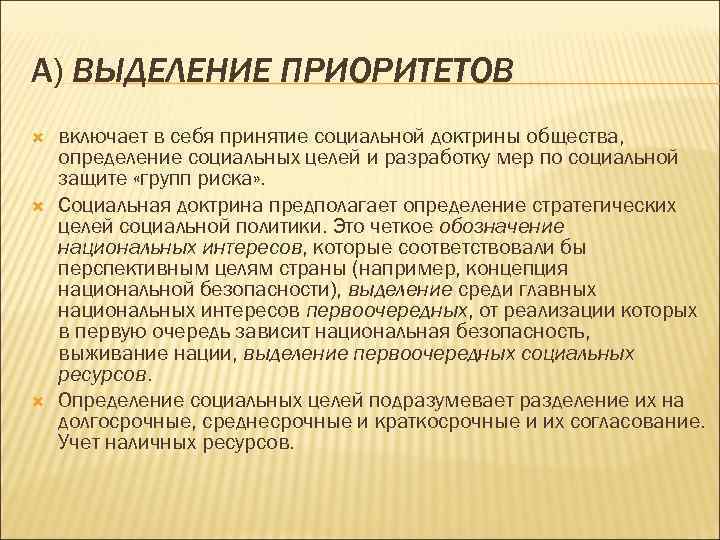 А) ВЫДЕЛЕНИЕ ПРИОРИТЕТОВ

включает в себя принятие социальной доктрины общества, определение социальных целей и разработку мер по социальной защите «групп риска».

Социальная доктрина предполагает определение стратегических целей социальной политики. Это четкое обозначение национальных интересов, которые соответствовали бы перспективным целям страны (например, концепция национальной безопасности), выделение среди главных национальных интересов первоочередных, от реализации которых в первую очередь зависит национальная безопасность, выживание нации, выделение первоочередных социальных ресурсов.

Определение социальных целей подразумевает разделение их на долгосрочные, среднесрочные и краткосрочные и их согласование. Учет наличных ресурсов.